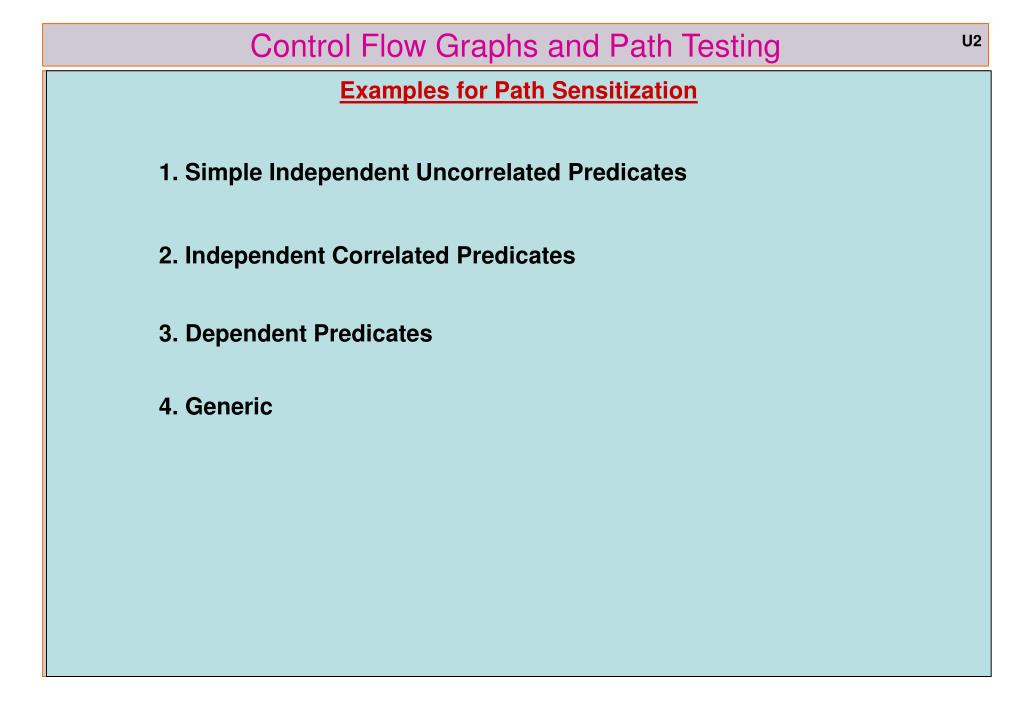 Control Flow Graphs and Path Testing

U2

Examples for Path Sensitization

1. Simple Independent Uncorrelated Predicates

2. Independent Correlated Predicates

3. Dependent Predicates

4. Generic